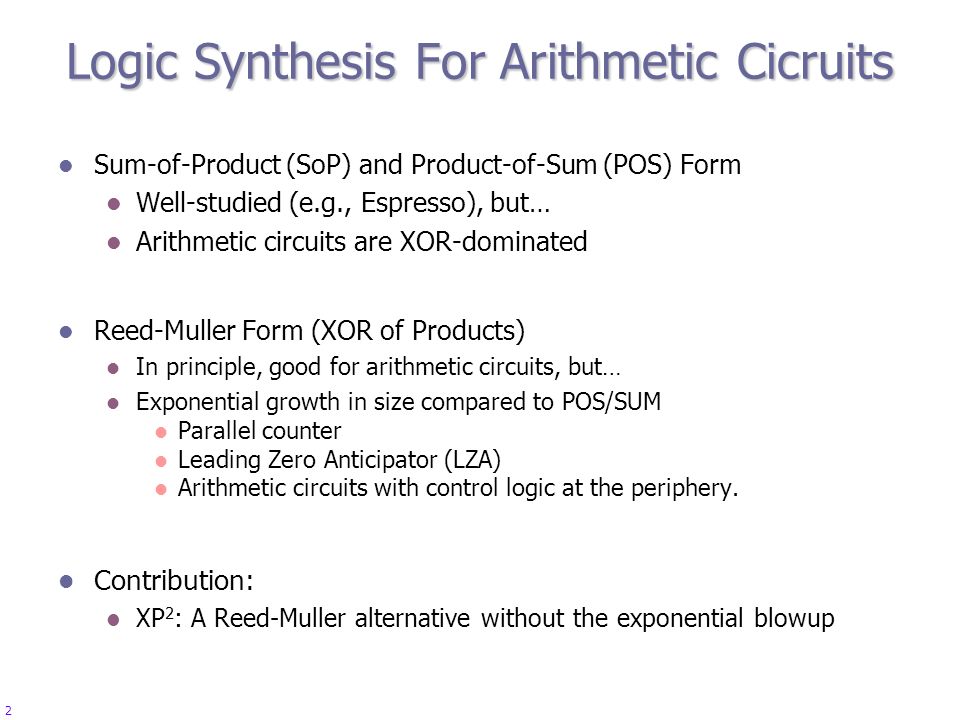 Logic Synthesis For Arithmetic Cicruits

- Sum-of-Product (SoP) and Product-of-Sum (POS) Form
  - Well-studied (e.g., Espresso), but…
  - Arithmetic circuits are XOR-dominated

- Reed-Muller Form (XOR of Products)
  - In principle, good for arithmetic circuits, but…
  - Exponential growth in size compared to POS/SUM
    - Parallel counter
    - Leading Zero Anticipator (LZA)
    - Arithmetic circuits with control logic at the periphery.

- Contribution:
  - XP$^2$: A Reed-Muller alternative without the exponential blowup

2